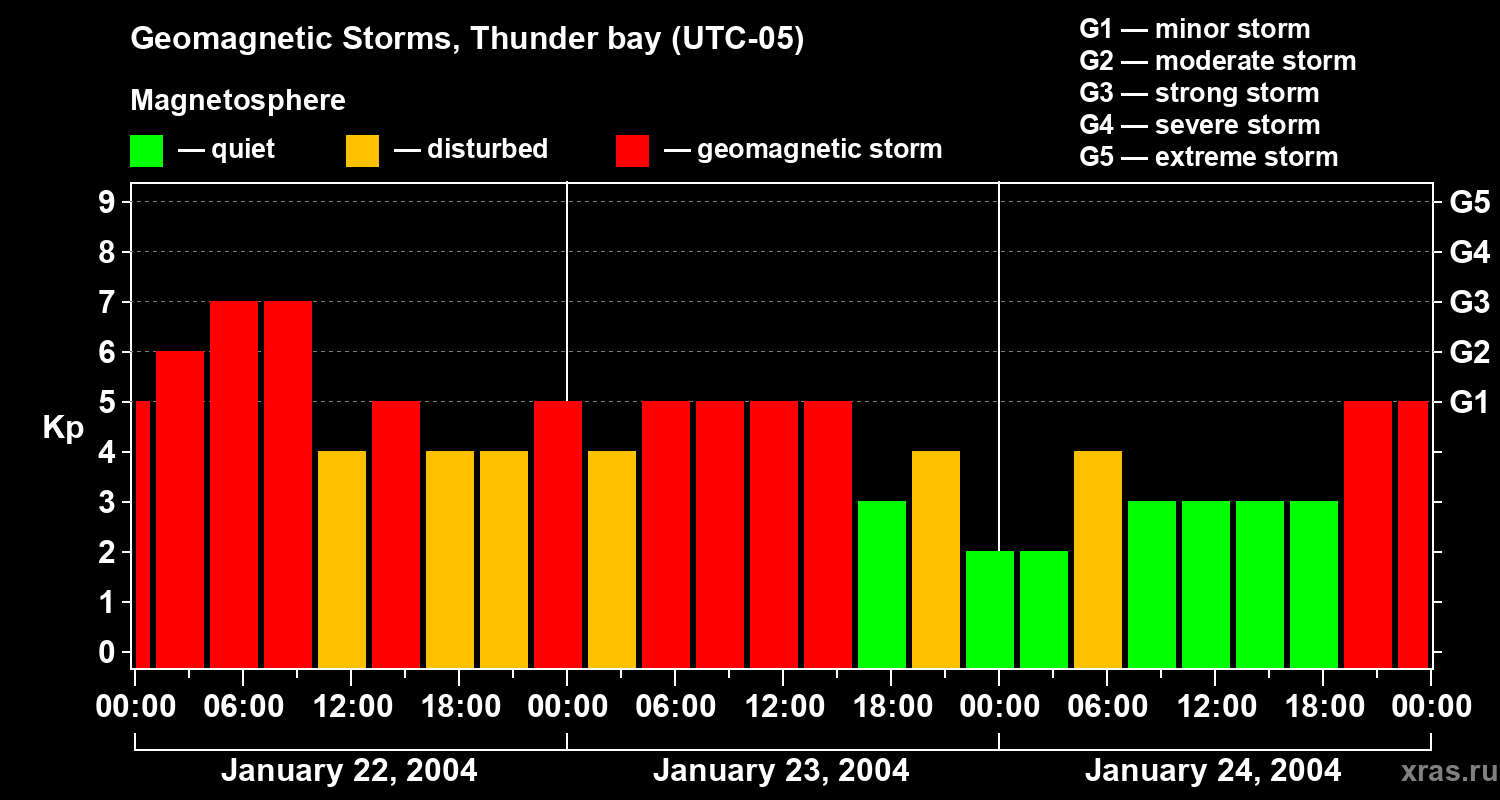 Geomagnetic Storms, Thunder bay (UTC-05)

Magnetosphere

— quiet — disturbed — geomagnetic storm

G1 — minor storm
G2 — moderate storm
G3 — strong storm
G4 — severe storm
G5 — extreme storm

Kp

9
8
7
6
5
4
3
2
1
0

G5
G4
G3
G2
G1

00:00 06:00 12:00 18:00 00:00 06:00 12:00 18:00 00:00 06:00 12:00 18:00 00:00

January 22, 2004
January 23, 2004
January 24, 2004

xras.ru